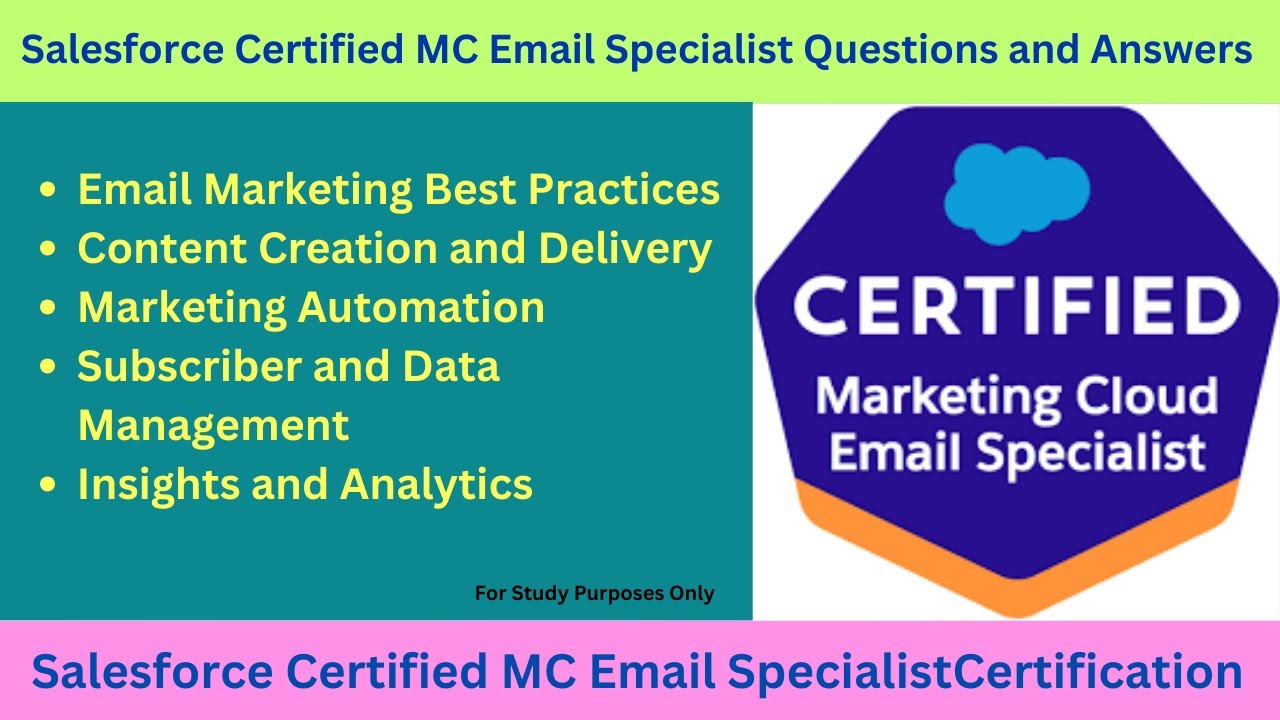 Salesforce Certified MC Email Specialist Questions and Answers

- Email Marketing Best Practices
- Content Creation and Delivery
- Marketing Automation
- Subscriber and Data Management
- Insights and Analytics

For Study Purposes Only

CERTIFIED
Marketing Cloud
Email Specialist

Salesforce Certified MC Email SpecialistCertification